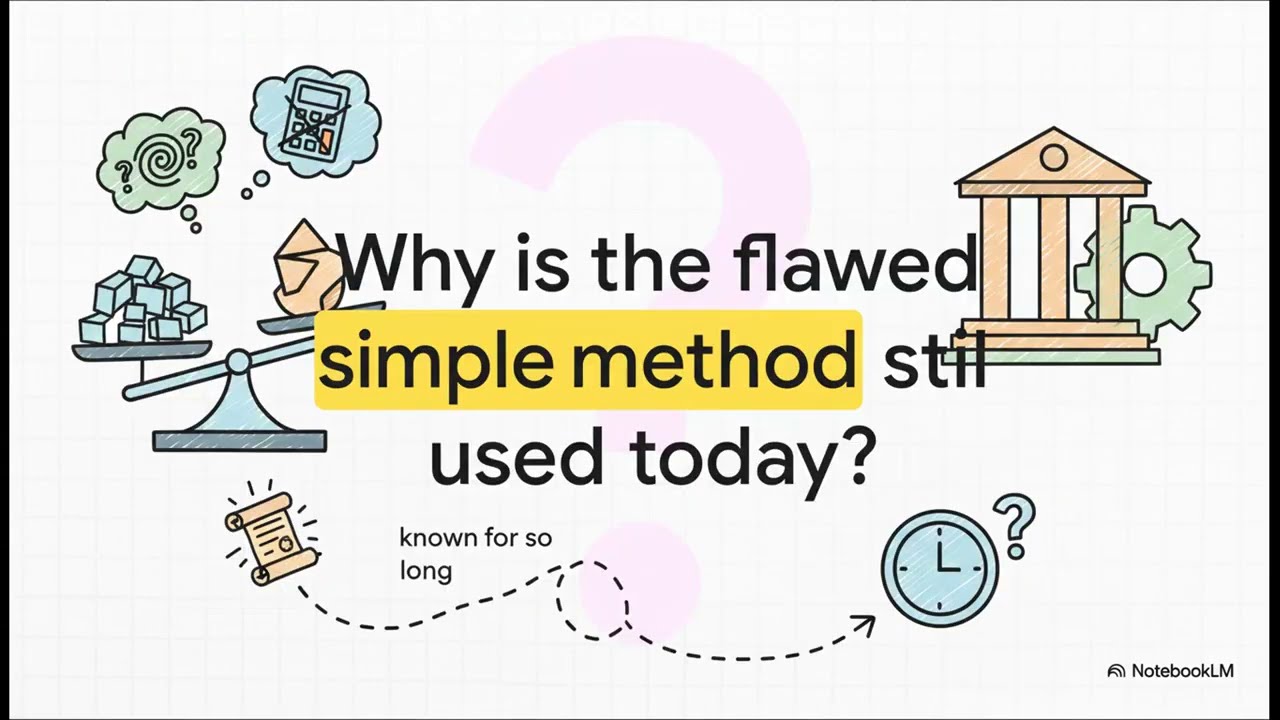 Why is the flawed simple method stil used today?

known for so long

NotebookLM